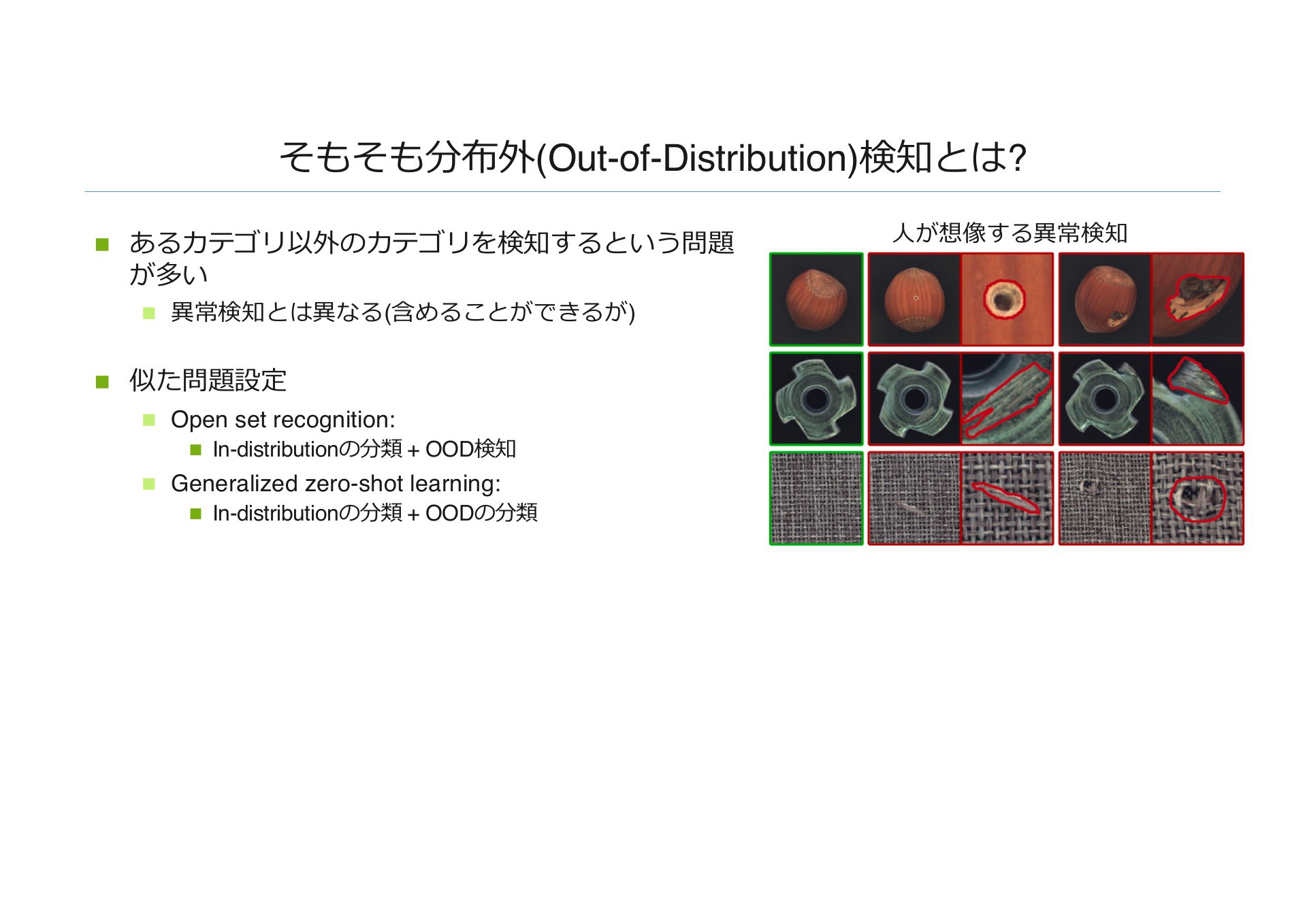 そもそも分布外(Out-of-Distribution)検知とは?

あるカテゴリ以外のカテゴリを検知するという問題が多い

異常検知とは異なる(含めることができるが)

似た問題設定

Open set recognition:

In-distributionの分類 + OOD検知

Generalized zero-shot learning:

In-distributionの分類 + OODの分類

人が想像する異常検知